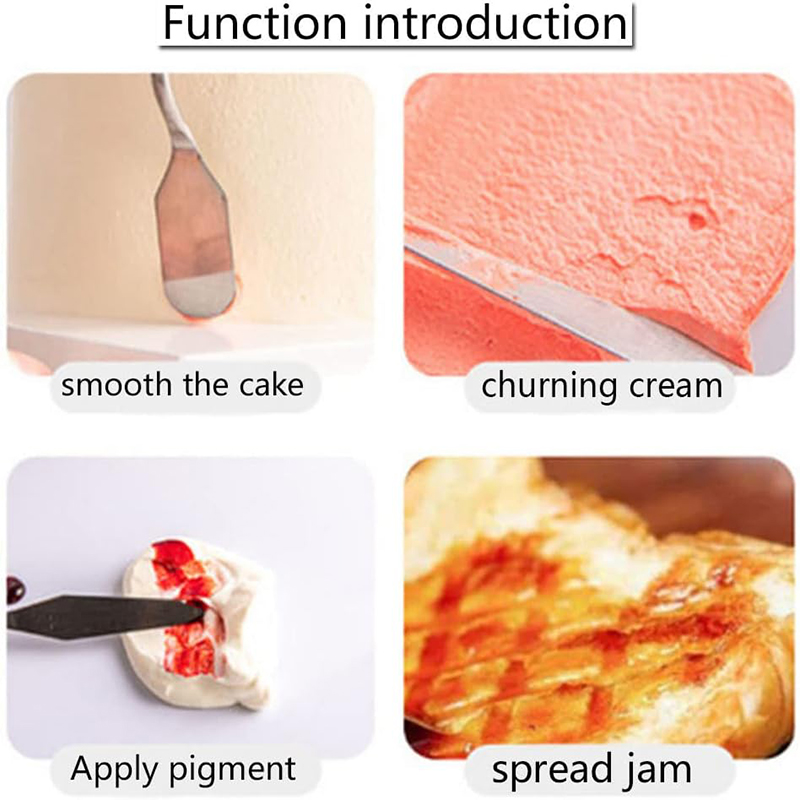 Function introduction

smooth the cake

churning cream

Apply pigment

spread jam